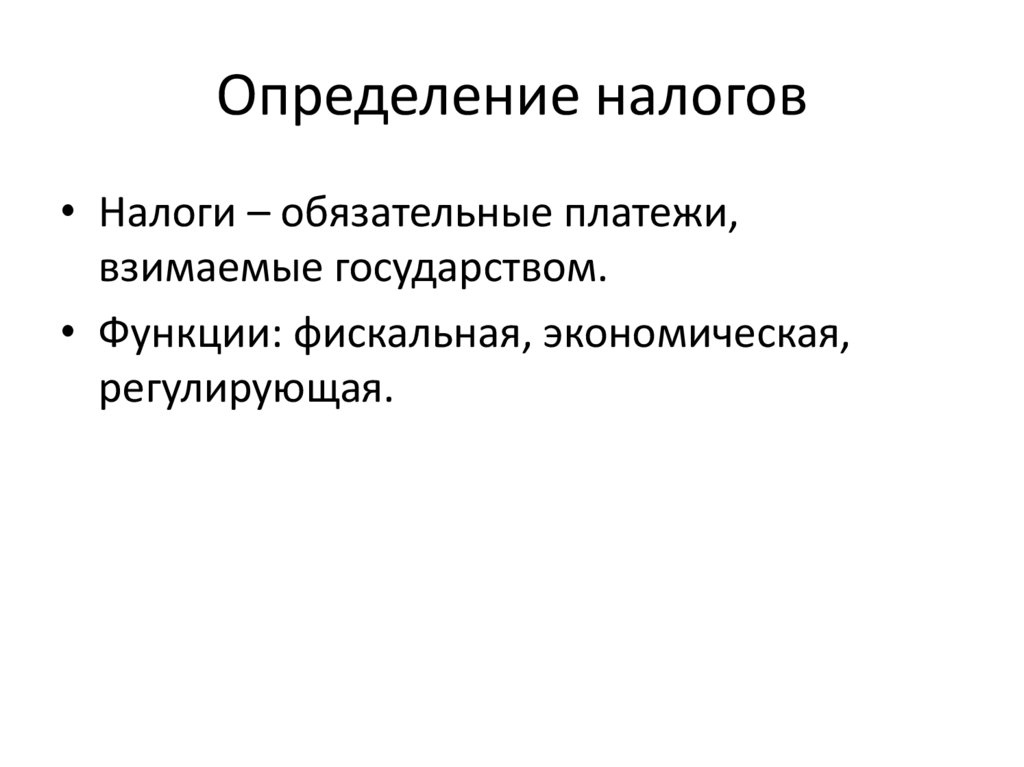 Определение налогов

• Налоги – обязательные платежи, взимаемые государством.

• Функции: фискальная, экономическая, регулирующая.